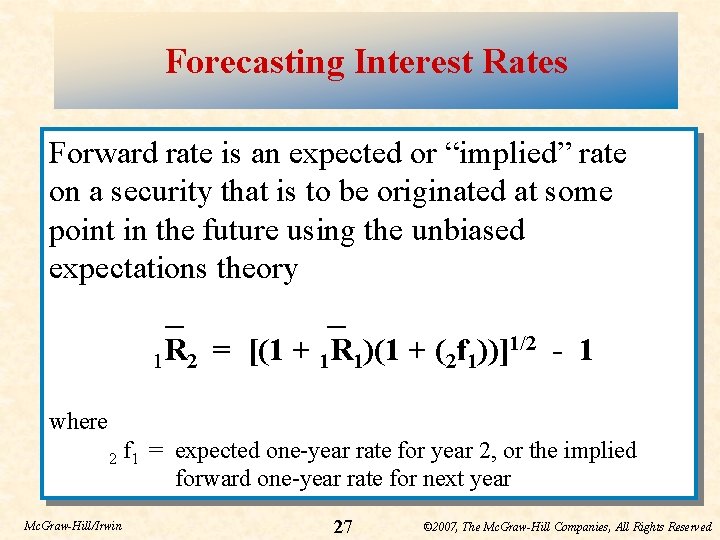 Forecasting Interest Rates

Forward rate is an expected or “implied” rate on a security that is to be originated at some point in the future using the unbiased expectations theory

${}_1\bar{R}_2 = [(1 + {}_1\bar{R}_1)(1 + ({}_2f_1))]^{1/2} - 1$

where

${}_2f_1$ = expected one-year rate for year 2, or the implied forward one-year rate for next year

McGraw-Hill/Irwin

27

©2007, The McGraw-Hill Companies, All Rights Reserved